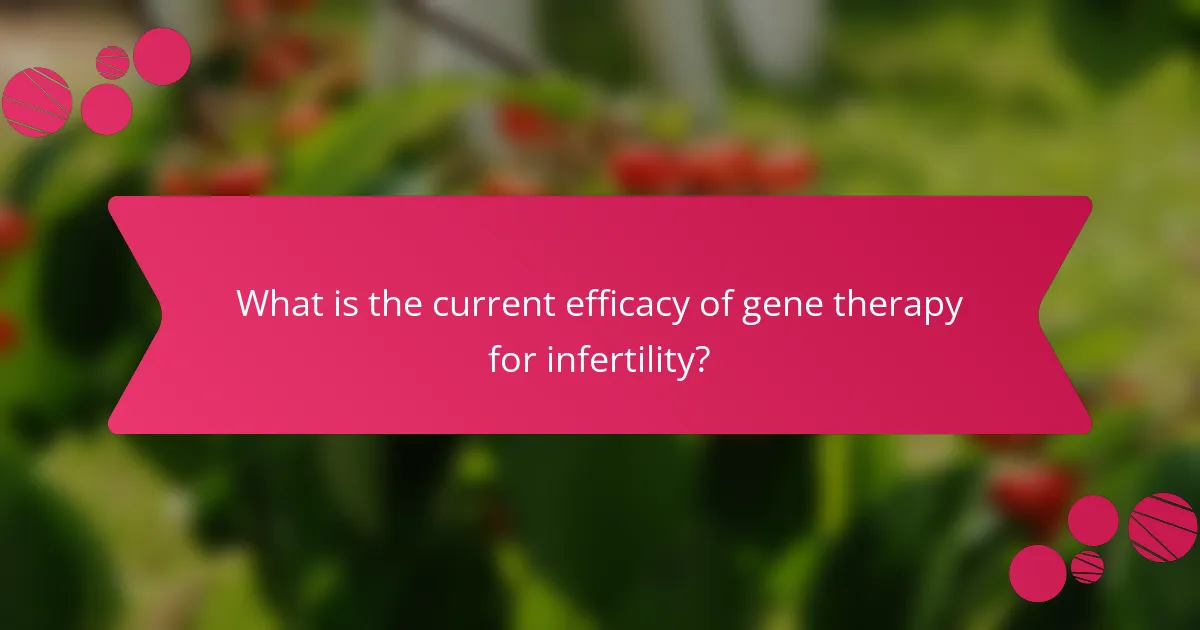 What is the current efficacy of gene therapy for infertility?